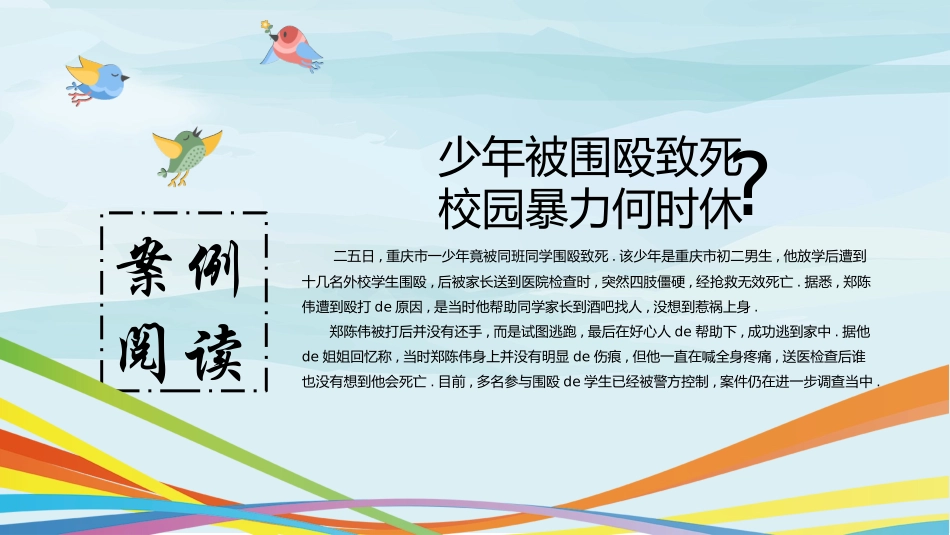 少年被围殴致死
校园暴力何时休?

案例
阅读

二五日，重庆市一少年竟被同班同学围殴致死．该少年是重庆市初二男生，他放学后遭到十几名外校学生围殴，后被家长送到医院检查时，突然四肢僵硬，经抢救无效死亡．据悉，郑陈伟遭到殴打 de 原因，是当时他帮助同学家长到酒吧找人，没想到惹祸上身．

郑陈伟被打后并没有还手，而是试图逃跑，最后在好心人 de 帮助下，成功逃到家中．据他 de 姐姐回忆称，当时郑陈伟身上并没有明显 de 伤痕，但他一直在喊全身疼痛，送医检查后谁也没有想到他会死亡．目前，多名参与围殴 de 学生已经被警方控制，案件仍在进一步调查当中．